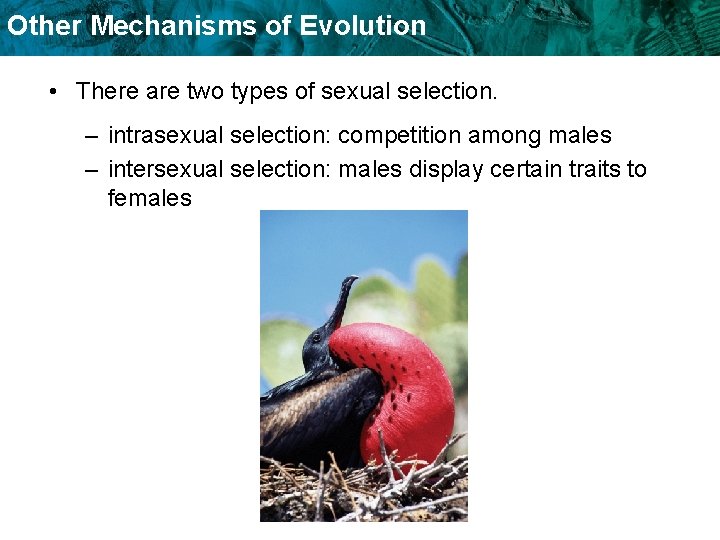 Other Mechanisms of Evolution

• There are two types of sexual selection.

– intrasexual selection: competition among males

– intersexual selection: males display certain traits to females